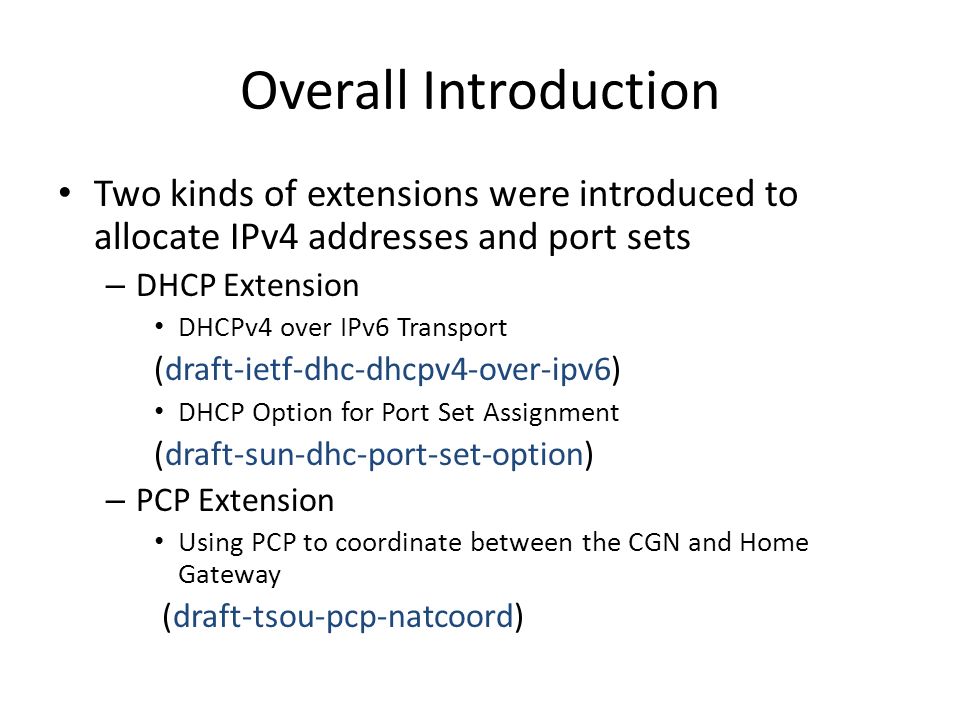 Overall Introduction

• Two kinds of extensions were introduced to allocate IPv4 addresses and port sets

– DHCP Extension

• DHCPv4 over IPv6 Transport

(draft-ietf-dhc-dhcpv4-over-ipv6)

• DHCP Option for Port Set Assignment

(draft-sun-dhc-port-set-option)

– PCP Extension

• Using PCP to coordinate between the CGN and Home Gateway

(draft-tsou-pcp-natcoord)